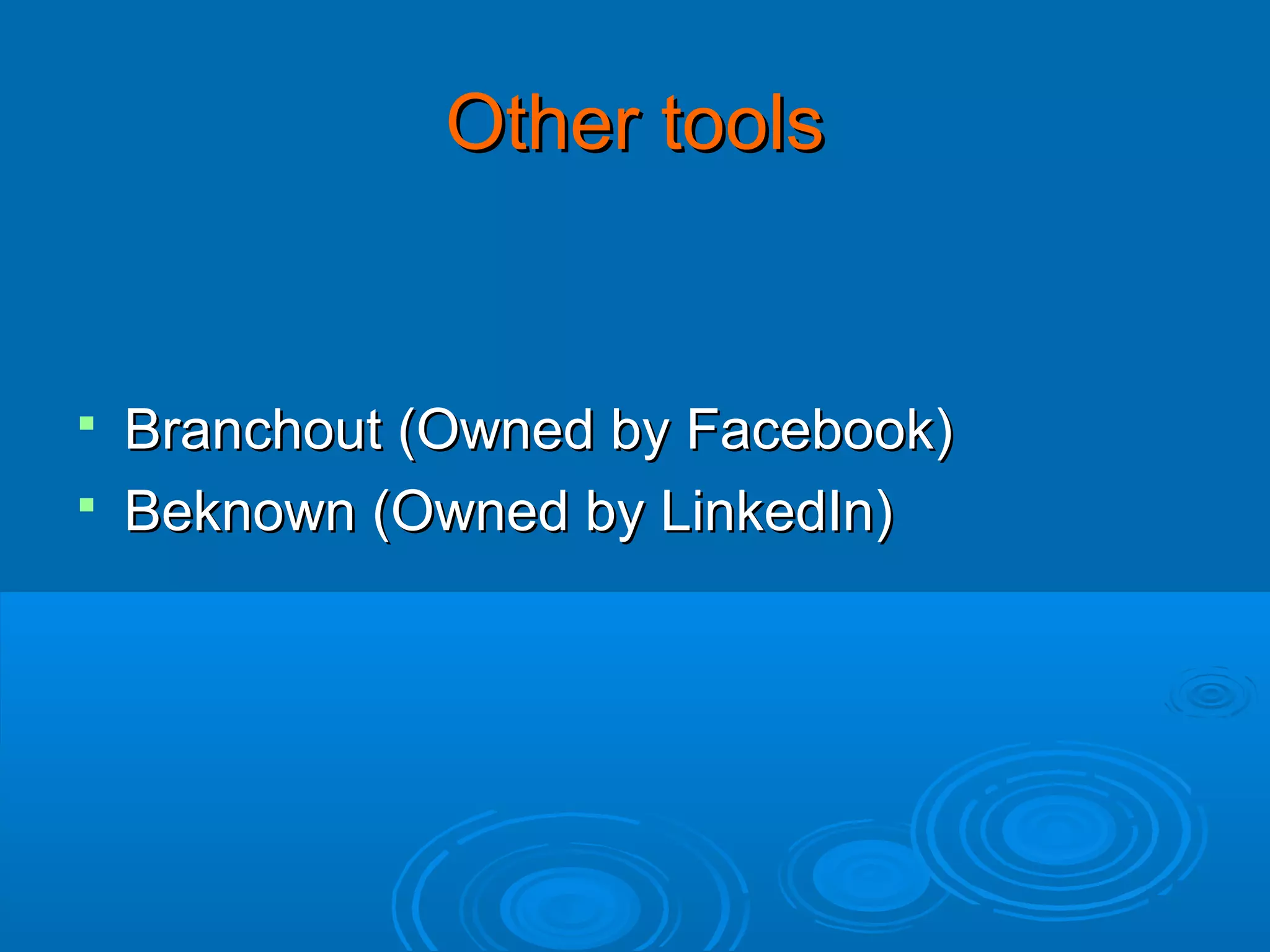 Other tools

- Branchout (Owned by Facebook)
- Beknown (Owned by LinkedIn)